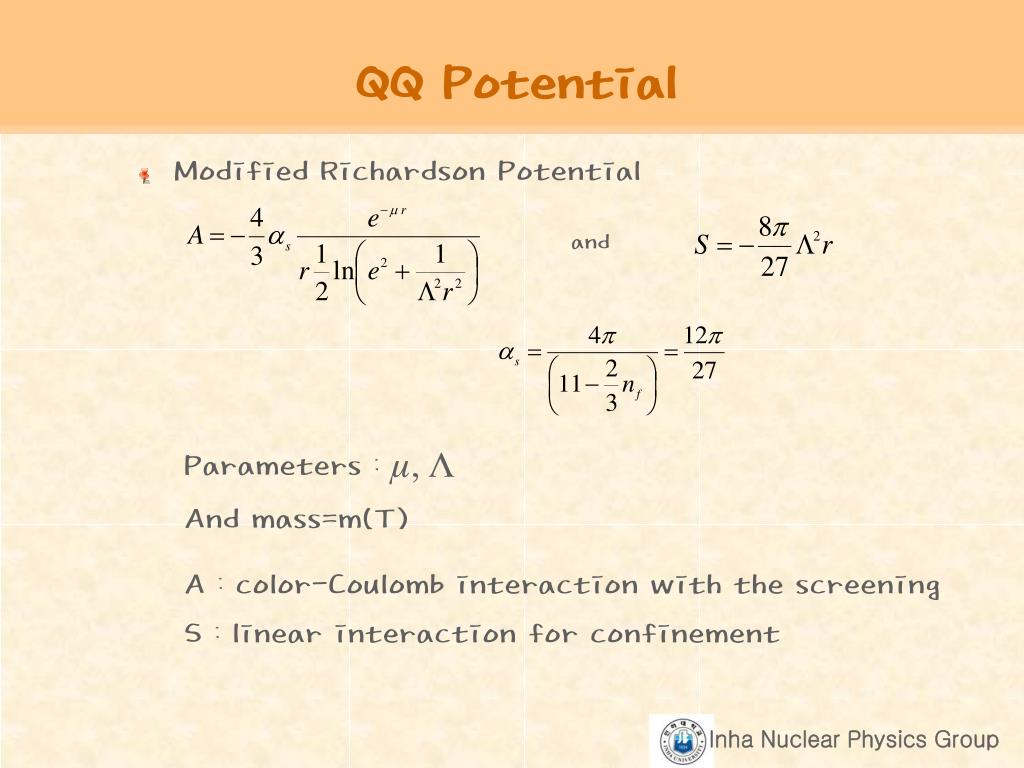 QQ Potential

Modified Richardson Potential

$A = -\frac{4}{3}\alpha_s \frac{e^{-\mu r}}{r\frac{1}{2}\ln\left(e^2 + \frac{1}{\Lambda^2 r^2}\right)}$ and $S = -\frac{8\pi}{27}\Lambda^2 r$

$\alpha_s = \frac{4\pi}{\left(11 - \frac{2}{3}n_f\right)} = \frac{12\pi}{27}$

Parameters : $\mu, \Lambda$

And mass=m(T)

A : color-Coulomb interaction with the screening

S : linear interaction for confinement

Inha Nuclear Physics Group